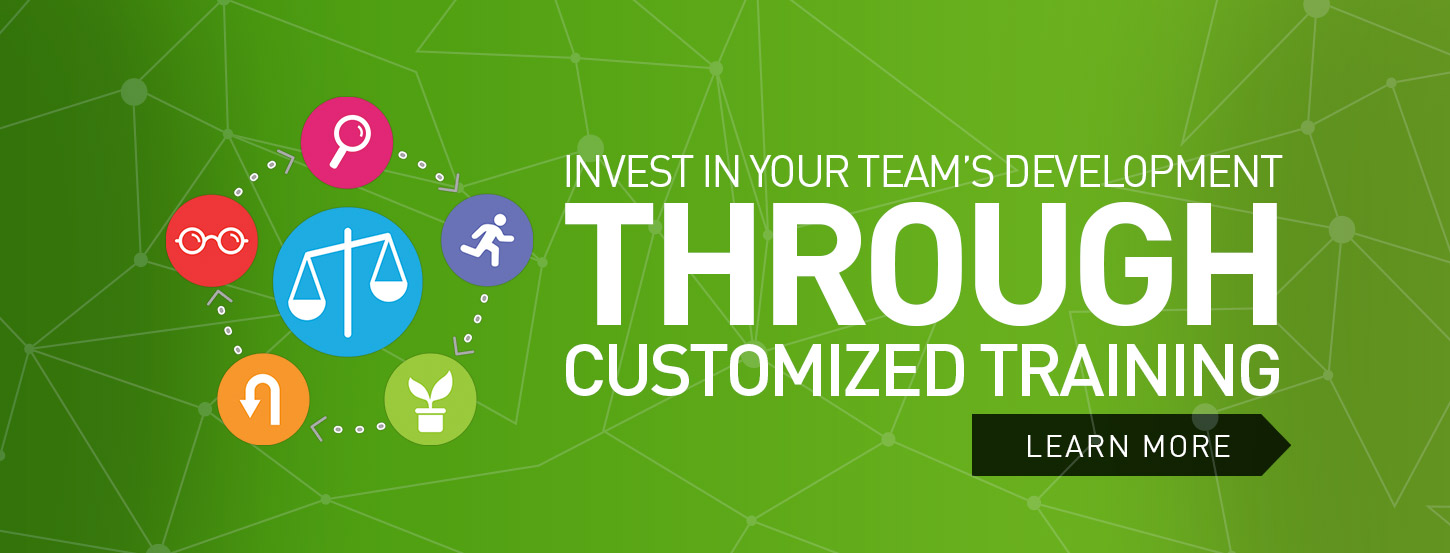 INVEST IN YOUR TEAM'S DEVELOPMENT
THROUGH
CUSTOMIZED TRAINING

LEARN MORE